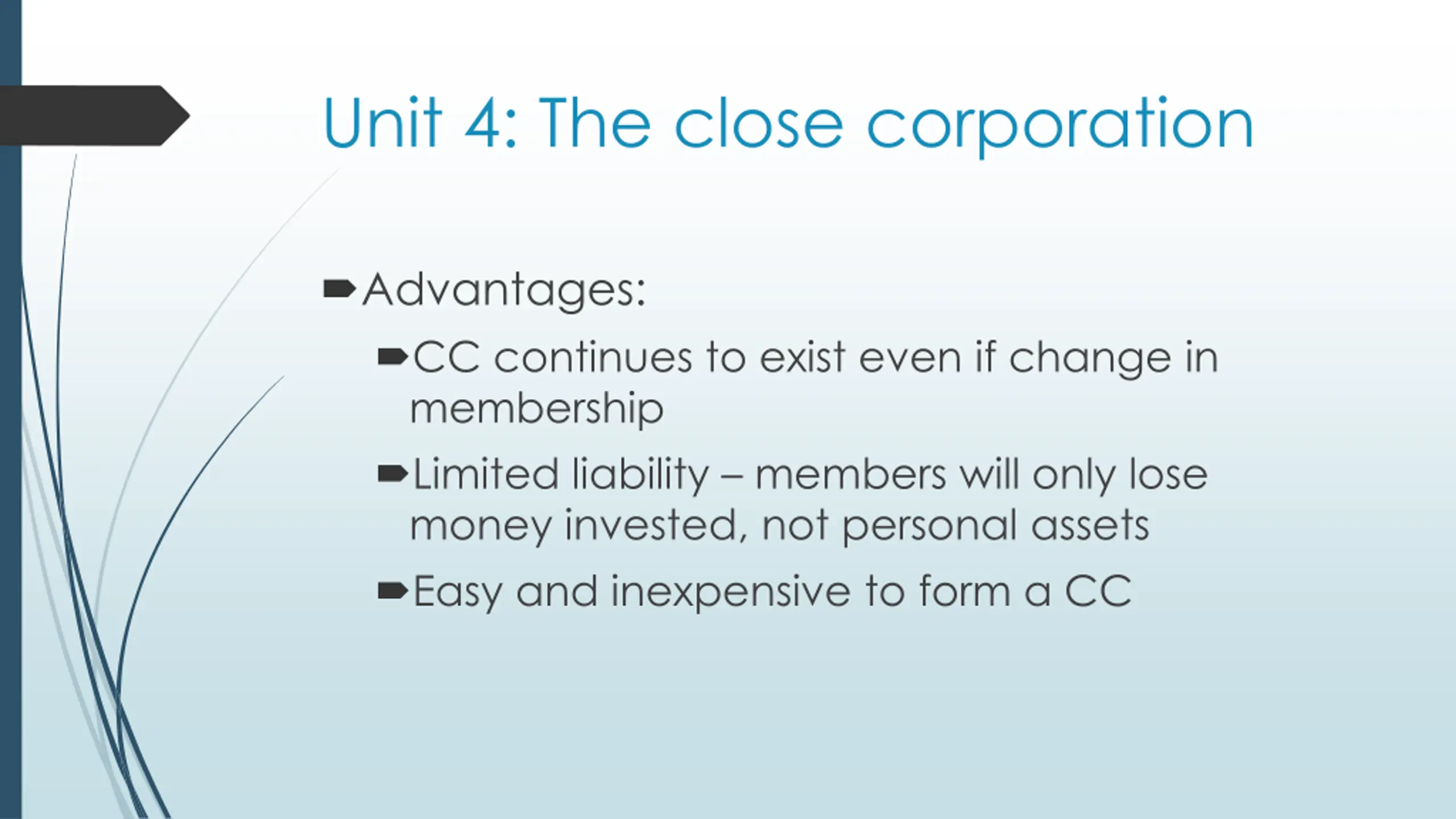 Unit 4: The close corporation

Advantages:

CC continues to exist even if change in membership

Limited liability – members will only lose money invested, not personal assets

Easy and inexpensive to form a CC